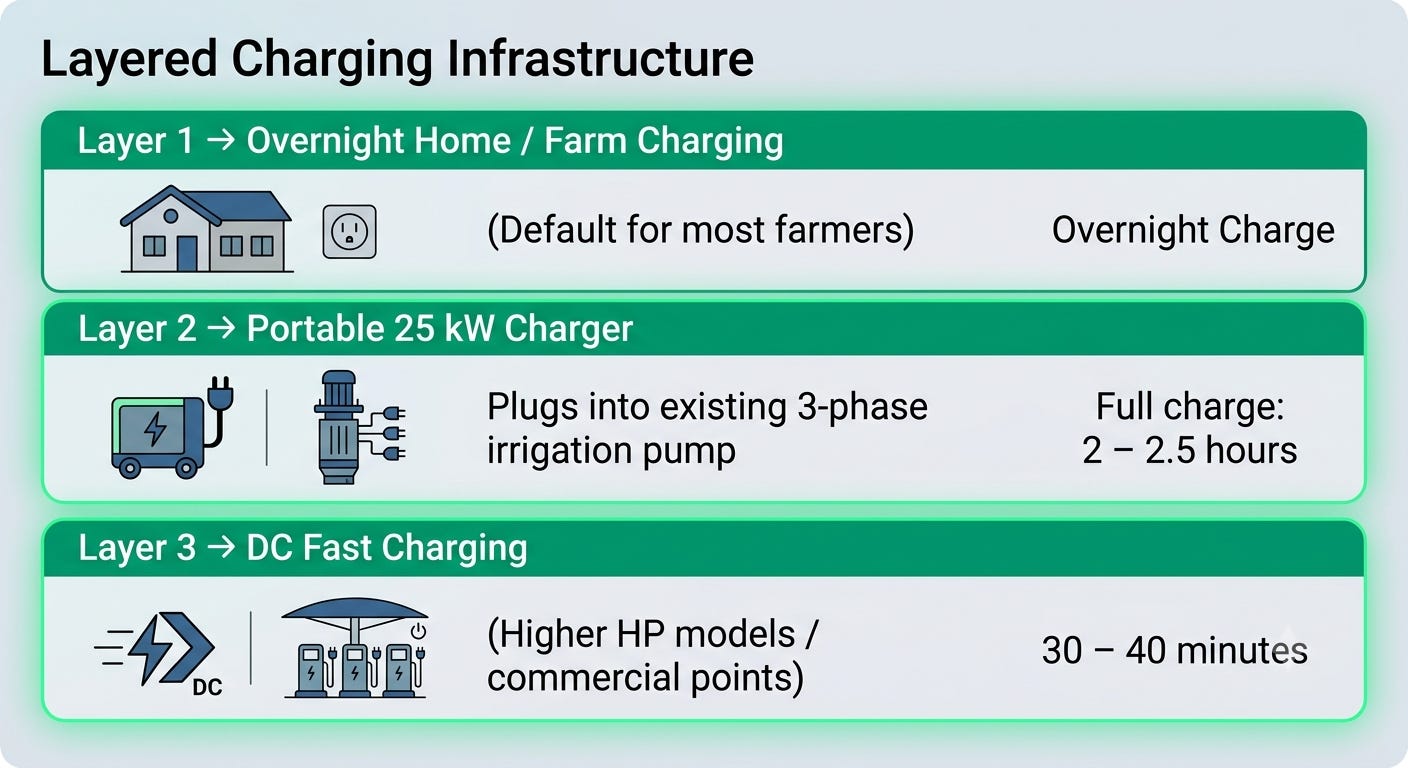 Layered Charging Infrastructure

Layer 1 → Overnight Home / Farm Charging

(Default for most farmers)

Overnight Charge

Layer 2 → Portable 25 kW Charger

Plugs into existing 3-phase irrigation pump

Full charge: 2 – 2.5 hours

Layer 3 → DC Fast Charging

DC

(Higher HP models / commercial points)

30 – 40 minutes